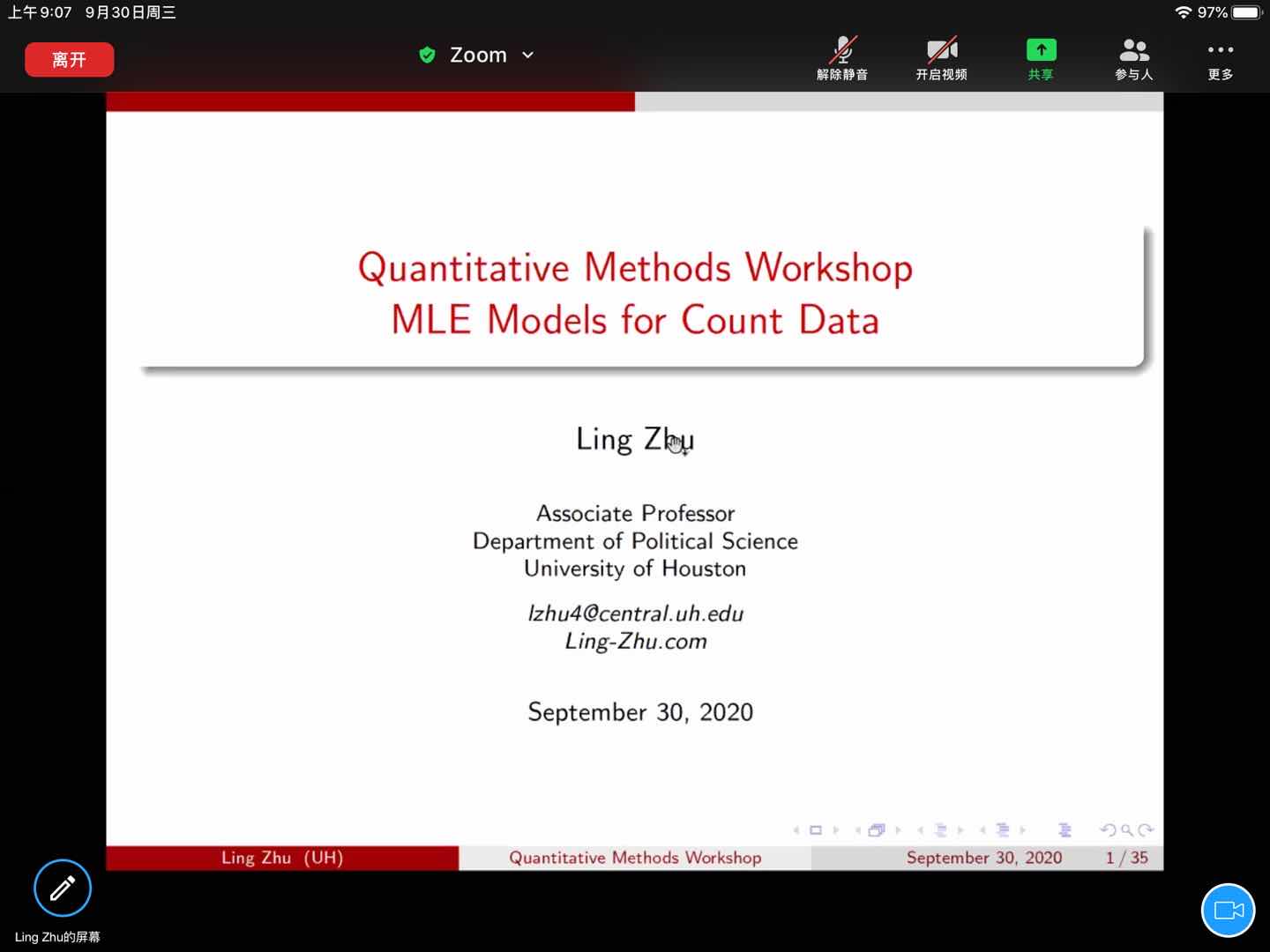 上午9:07 9月30日周三

97%

离开

Zoom

解除静音

开启视频

共享

参与人

更多

Quantitative Methods Workshop
MLE Models for Count Data

Ling Zhu

Associate Professor
Department of Political Science
University of Houston

lzhu4@central.uh.edu
Ling-Zhu.com

September 30, 2020

Ling Zhu (UH) Quantitative Methods Workshop September 30, 2020 1 / 35

Ling Zhu的屏幕